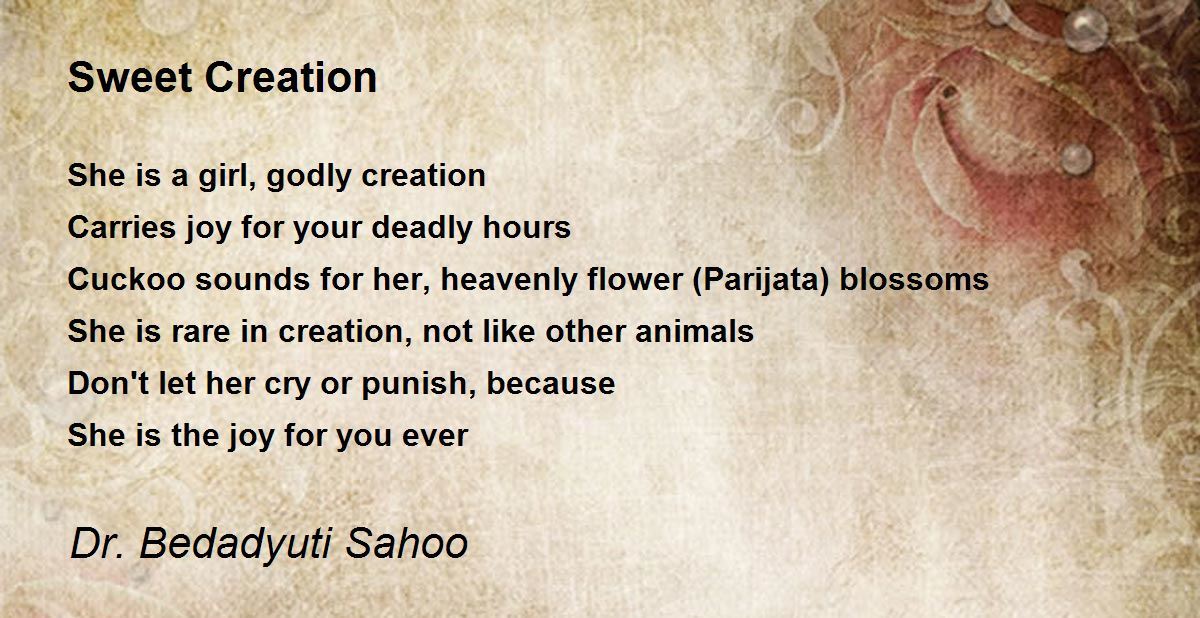 Sweet Creation

She is a girl, godly creation
Carries joy for your deadly hours
Cuckoo sounds for her, heavenly flower (Parijata) blossoms
She is rare in creation, not like other animals
Don't let her cry or punish, because
She is the joy for you ever

Dr. Bedadyuti Sahoo